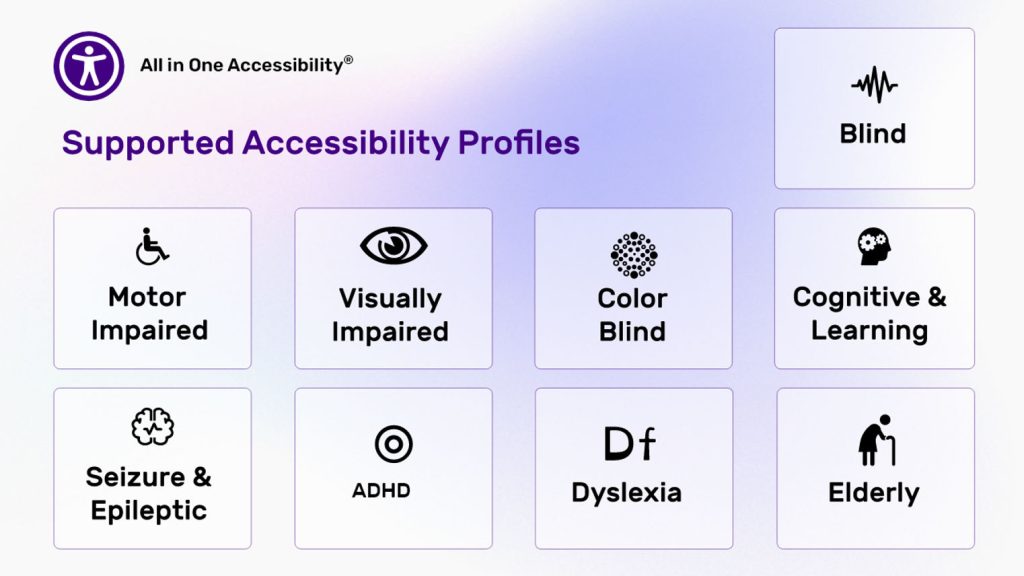 All in One Accessibility®

Supported Accessibility Profiles

Blind

Motor Impaired

Visually Impaired

Color Blind

Cognitive & Learning

Seizure & Epileptic

ADHD

Df

Dyslexia

Elderly